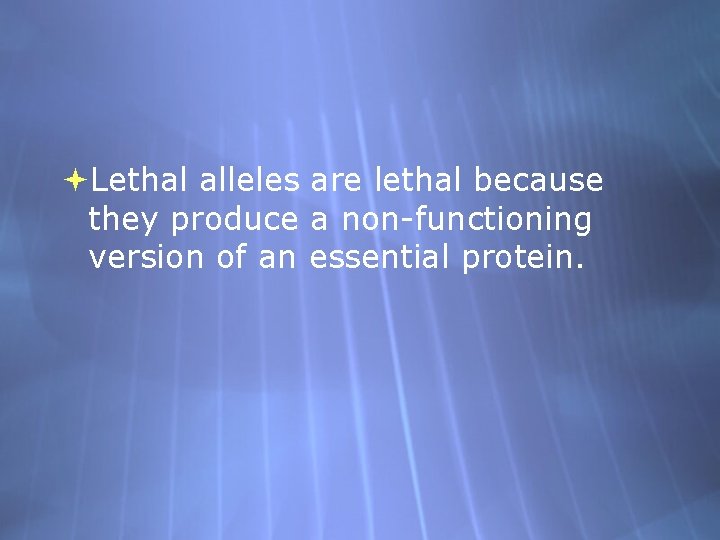 Lethal alleles are lethal because they produce a non-functioning version of an essential protein.